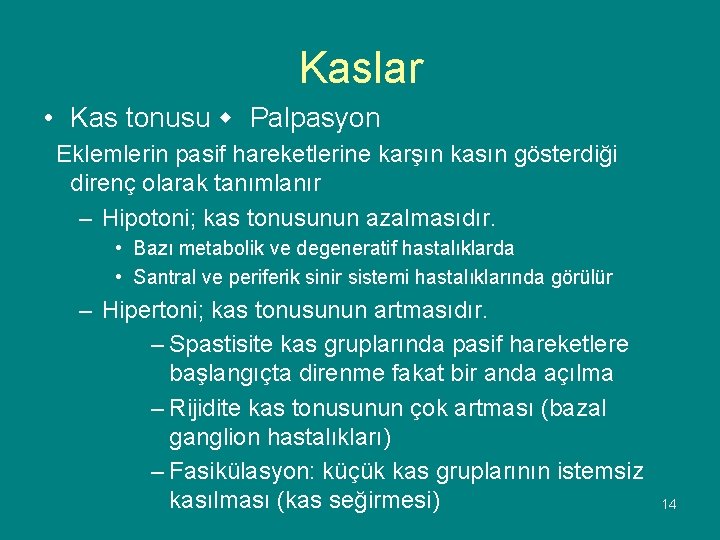 Kaslar

• Kas tonusu ◆ Palpasyon

Eklemlerin pasif hareketlerine karşın kasın gösterdiği direnç olarak tanımlanır

– Hipotoni; kas tonusunun azalmasıdır.

• Bazı metabolik ve degeneratif hastalıklarda

• Santral ve periferik sinir sistemi hastalıklarında görülür

– Hipertoni; kas tonusunun artmasıdır.

– Spastisite kas gruplarında pasif hareketlere başlangıçta direnme fakat bir anda açılma

– Rijidite kas tonusunun çok artması (bazal ganglion hastalıkları)

– Fasikülasyon: küçük kas gruplarının istemsiz kasılması (kas seğirmesi)

14